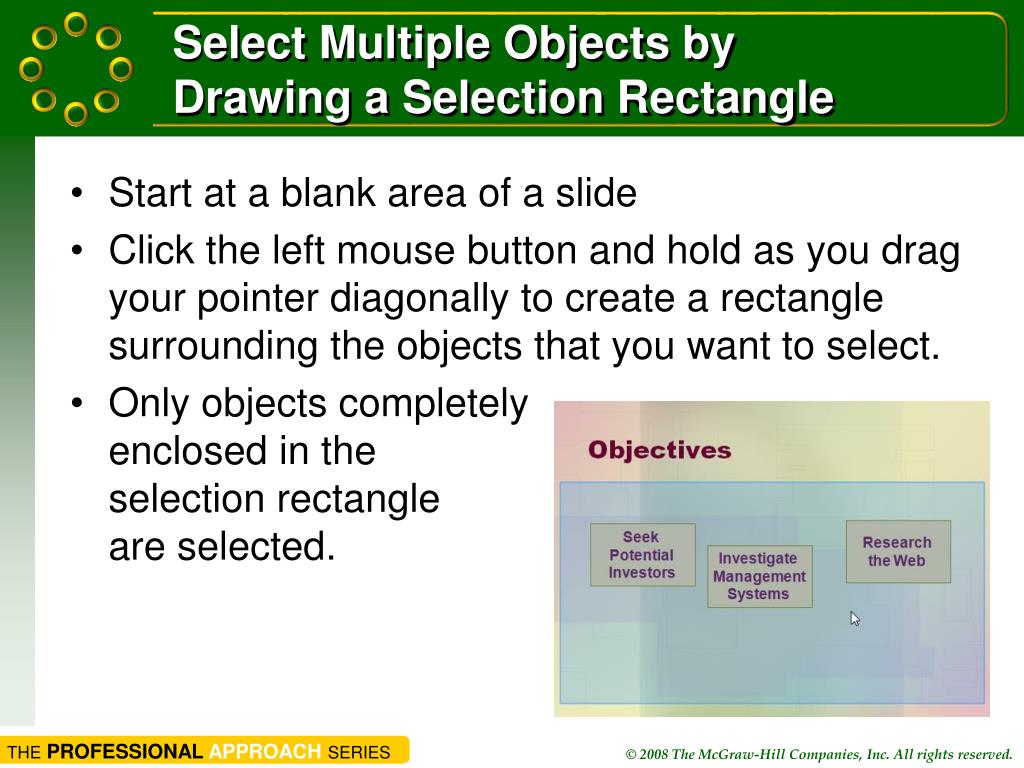 Select Multiple Objects by Drawing a Selection Rectangle

• Start at a blank area of a slide
• Click the left mouse button and hold as you drag your pointer diagonally to create a rectangle surrounding the objects that you want to select.
• Only objects completely enclosed in the selection rectangle are selected.

Objectives

Seek Potential Investors

Investigate Management Systems

Research the Web

THE PROFESSIONAL APPROACH SERIES

© 2008 The McGraw-Hill Companies, Inc. All rights reserved.